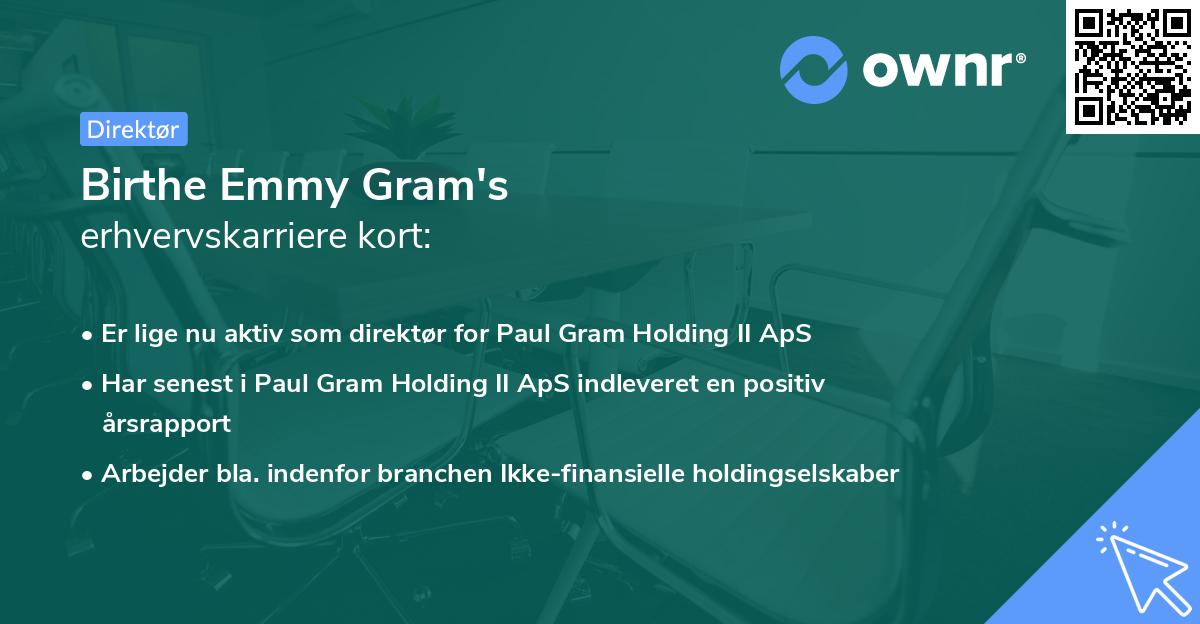 ownr®

Direktør

Birthe Emmy Gram's
erhvervskarriere kort:

• Er lige nu aktiv som direktør for Paul Gram Holding II ApS
• Har senest i Paul Gram Holding II ApS indleveret en positiv årsrapport
• Arbejder bla. indenfor branchen Ikke-finansielle holdingselskaber